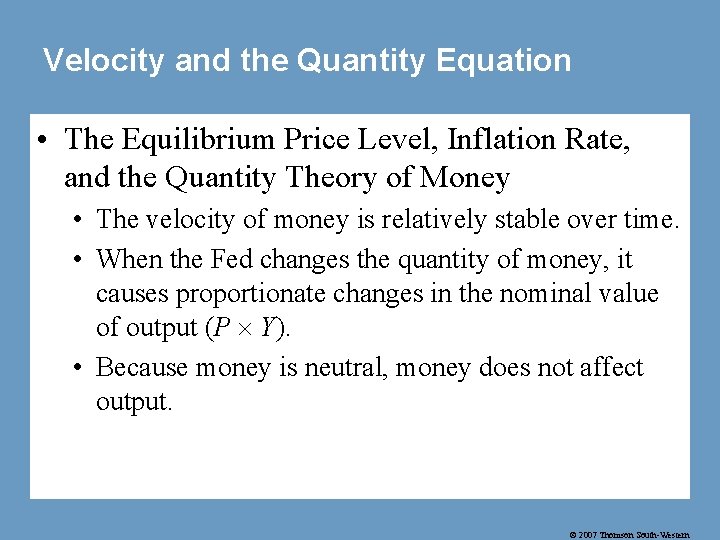 Velocity and the Quantity Equation

• The Equilibrium Price Level, Inflation Rate, and the Quantity Theory of Money

• The velocity of money is relatively stable over time.

• When the Fed changes the quantity of money, it causes proportionate changes in the nominal value of output ($P \times Y$).

• Because money is neutral, money does not affect output.

© 2007 Thomson South-Western